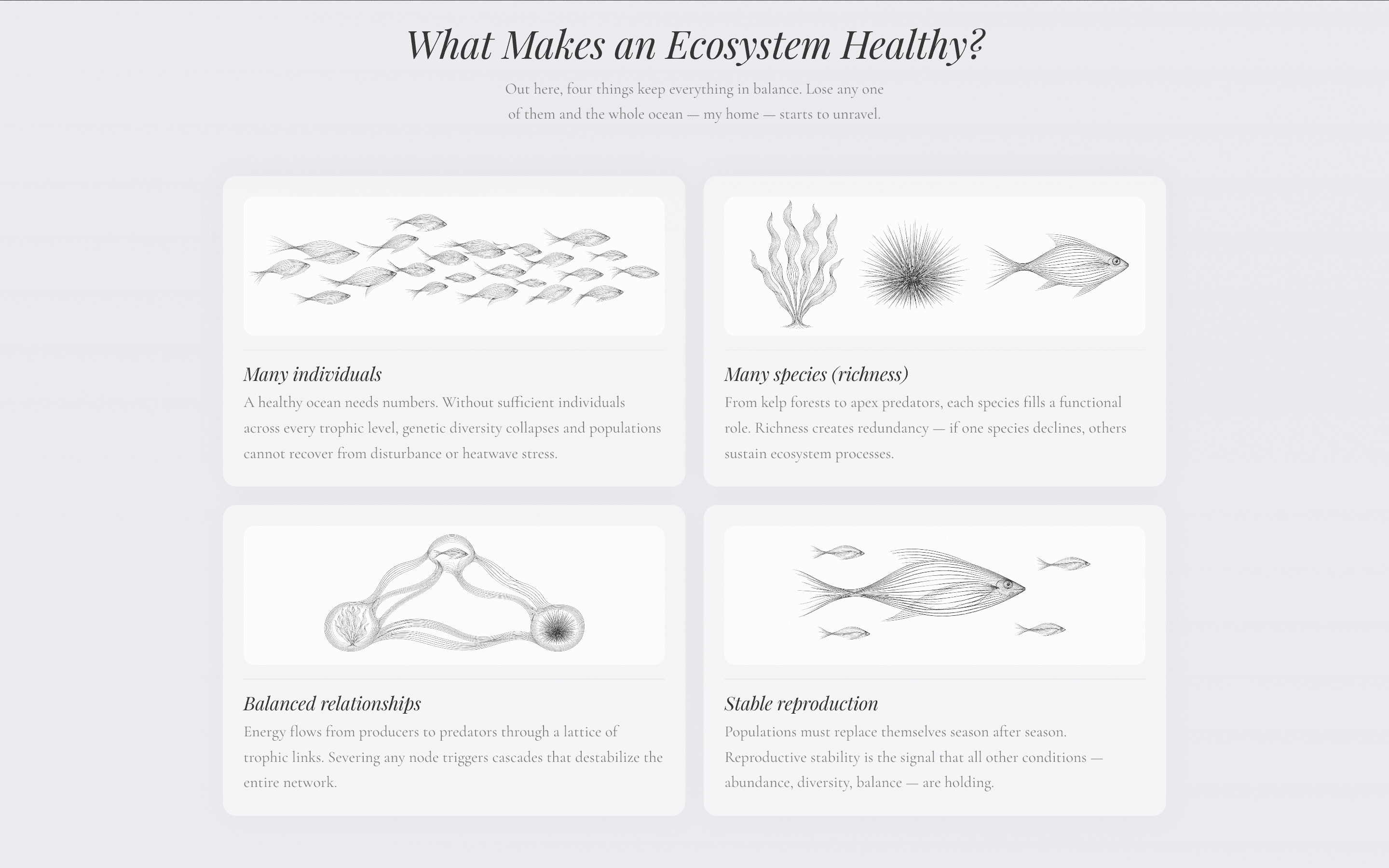 What Makes an Ecosystem Healthy?

Out here, four things keep everything in balance. Lose any one of them and the whole ocean — my home — starts to unravel.

Many individuals

A healthy ocean needs numbers. Without sufficient individuals across every trophic level, genetic diversity collapses and populations cannot recover from disturbance or heatwave stress.

Many species (richness)

From kelp forests to apex predators, each species fills a functional role. Richness creates redundancy — if one species declines, others sustain ecosystem processes.

Balanced relationships

Energy flows from producers to predators through a lattice of trophic links. Severing any node triggers cascades that destabilize the entire network.

Stable reproduction

Populations must replace themselves season after season. Reproductive stability is the signal that all other conditions — abundance, diversity, balance — are holding.